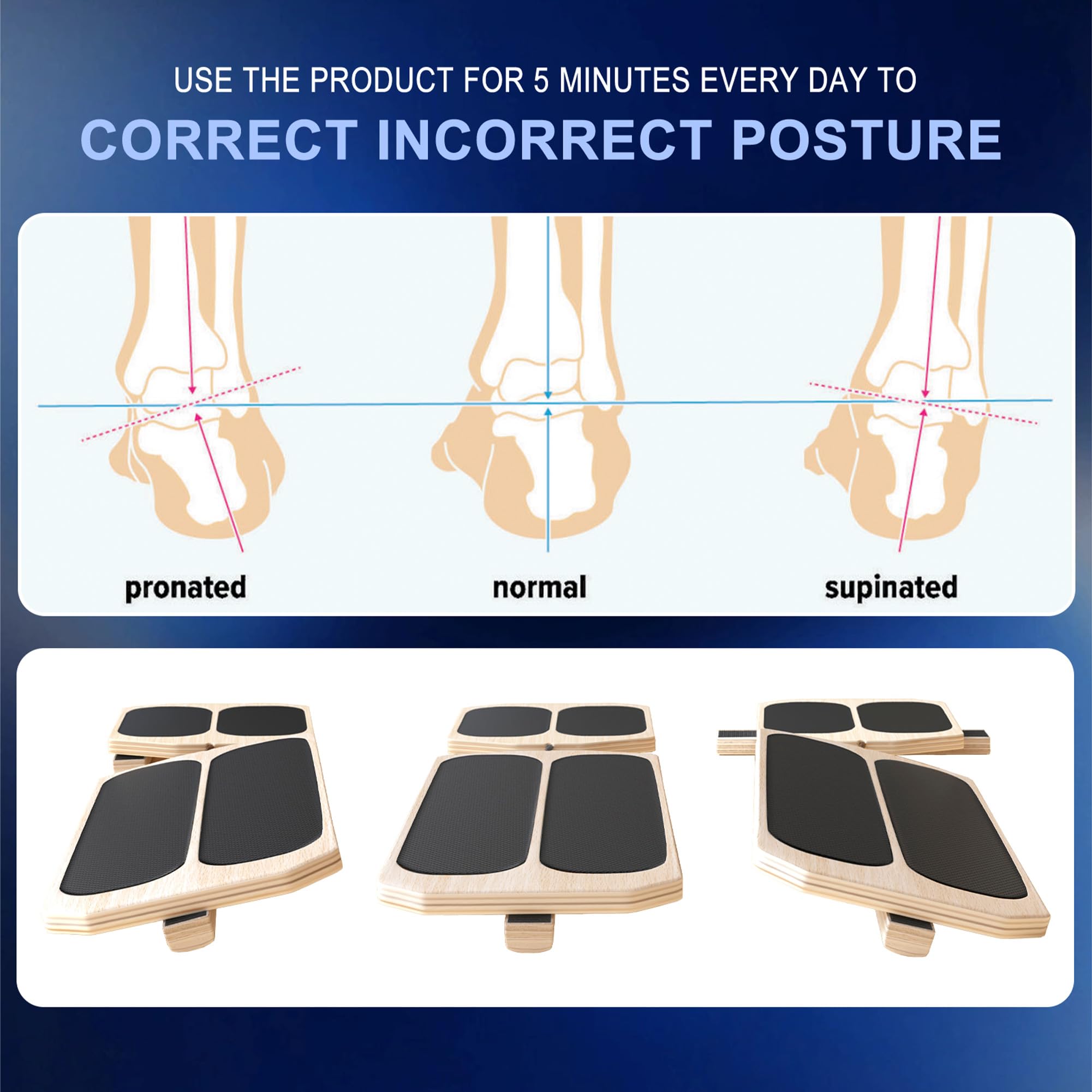 USE THE PRODUCT FOR 5 MINUTES EVERY DAY TO

CORRECT INCORRECT POSTURE

pronated

normal

supinated